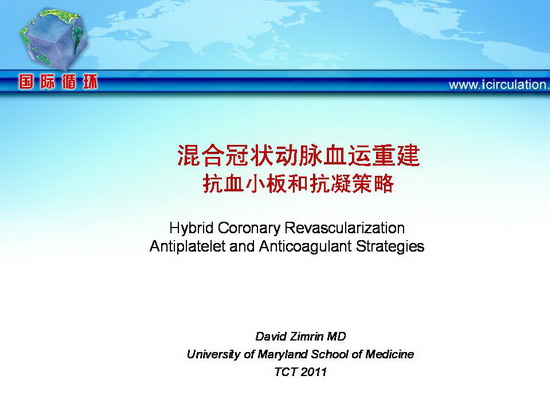 国际循环

www.icirculation.

混合冠状动脉血运重建
抗血小板和抗凝策略

Hybrid Coronary Revascularization
Antiplatelet and Anticoagulant Strategies

David Zimrin MD
University of Maryland School of Medicine
TCT 2011